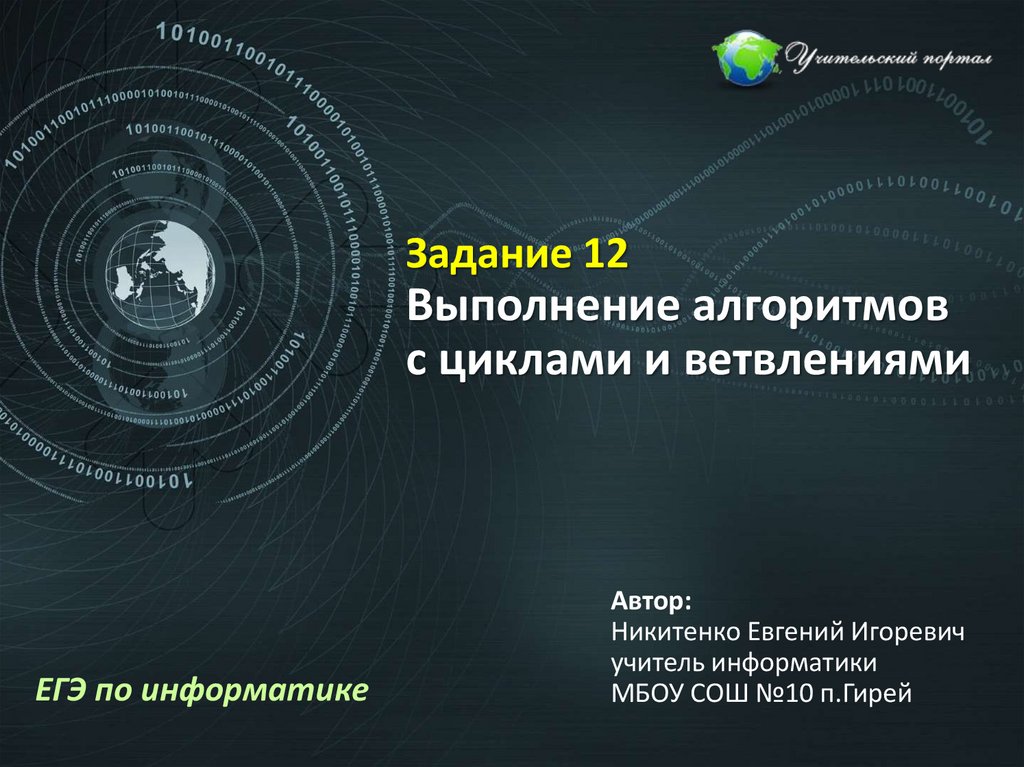 Учительский портал

Задание 12
Выполнение алгоритмов с циклами и ветвлениями

Автор:
Никитенко Евгений Игоревич
учитель информатики
МБОУ СОШ №10 п.Гирей

ЕГЭ по информатике